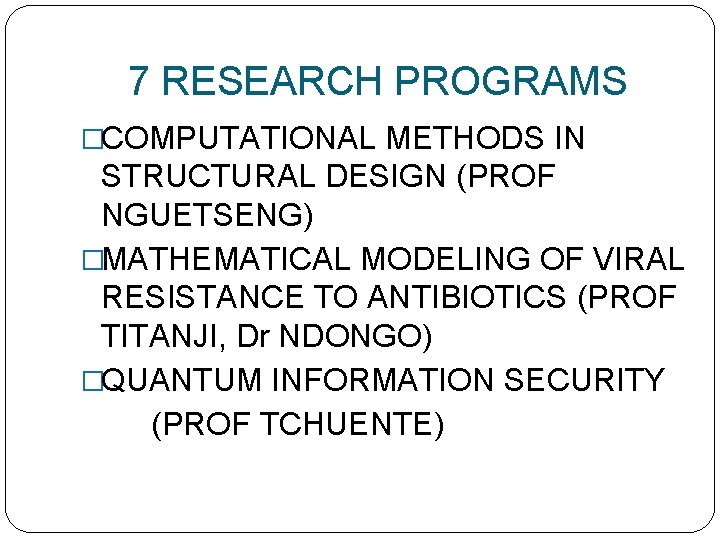 7 RESEARCH PROGRAMS

□COMPUTATIONAL METHODS IN STRUCTURAL DESIGN (PROF NGUETSENG)

□MATHEMATICAL MODELING OF VIRAL RESISTANCE TO ANTIBIOTICS (PROF TITANJI, Dr NDONGO)

□QUANTUM INFORMATION SECURITY (PROF TCHUENTE)